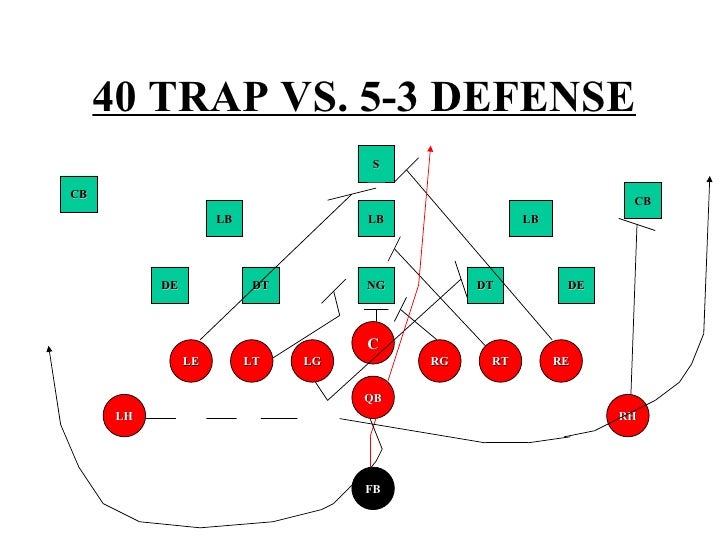 40 TRAP VS. 5-3 DEFENSE

S

CB

CB

LB

LB

LB

DE

DT

NG

DT

DE

LE

LT

LG

C

RG

RT

RE

QB

LH

RH

FB